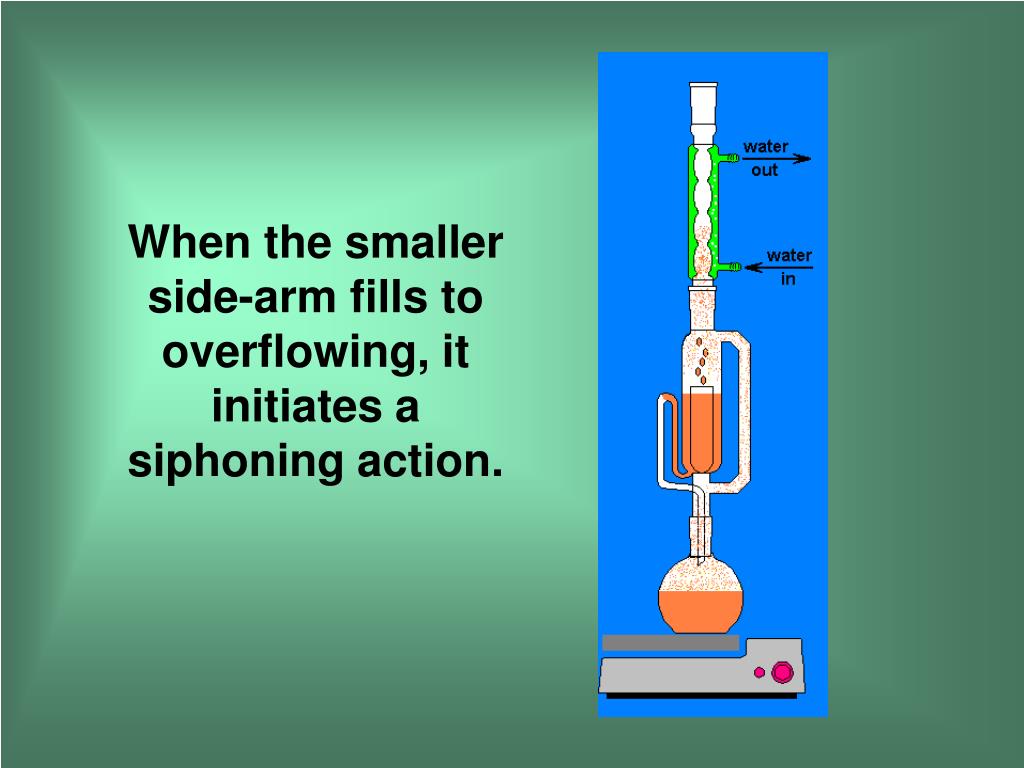 When the smaller side-arm fills to overflowing, it initiates a siphoning action.

water out

water in